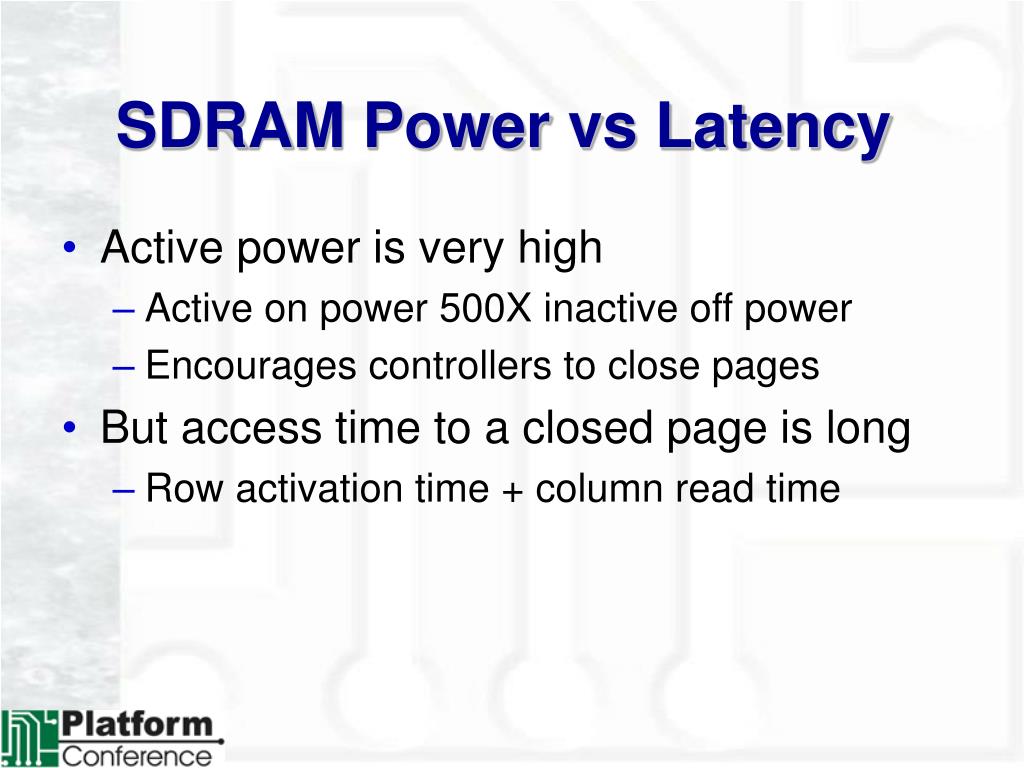 SDRAM Power vs Latency

• Active power is very high
– Active on power 500X inactive off power
– Encourages controllers to close pages
• But access time to a closed page is long
– Row activation time + column read time

Platform
Conference